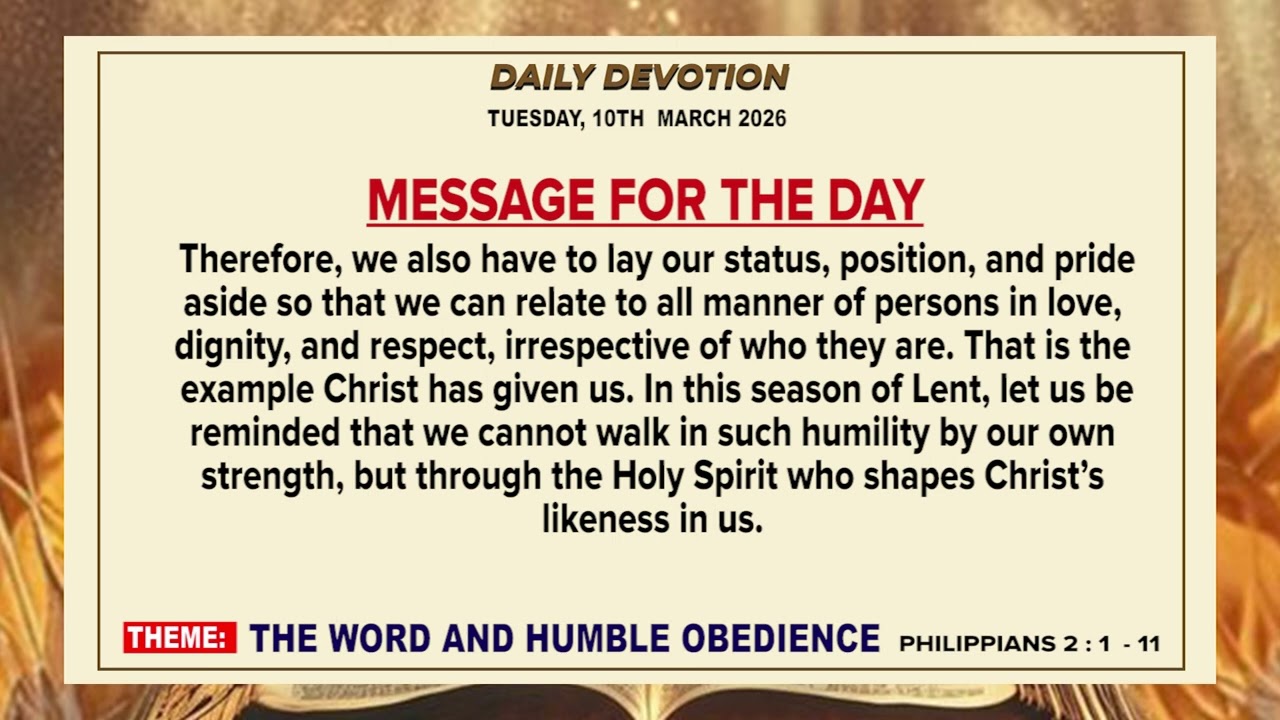 DAILY DEVOTION
TUESDAY, 10TH MARCH 2026

MESSAGE FOR THE DAY

Therefore, we also have to lay our status, position, and pride aside so that we can relate to all manner of persons in love, dignity, and respect, irrespective of who they are. That is the example Christ has given us. In this season of Lent, let us be reminded that we cannot walk in such humility by our own strength, but through the Holy Spirit who shapes Christ's likeness in us.

THEME: THE WORD AND HUMBLE OBEDIENCE PHILIPPIANS 2 : 1 - 11